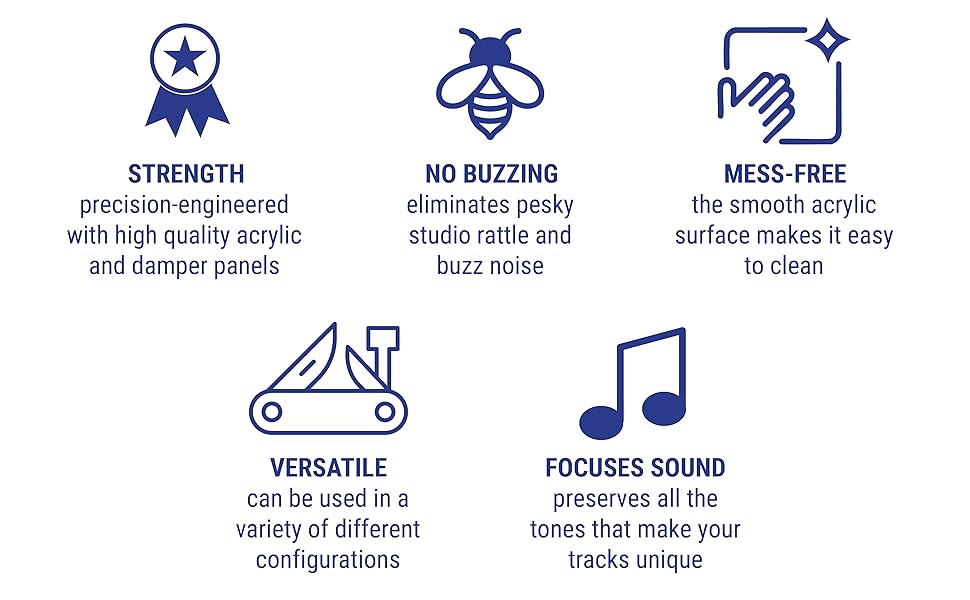 STRENGTH
precision-engineered with high quality acrylic and damper panels

NO BUZZING
eliminates pesky studio rattle and buzz noise

MESS-FREE
the smooth acrylic surface makes it easy to clean

VERSATILE
can be used in a variety of different configurations

FOCUSES SOUND
preserves all the tones that make your tracks unique